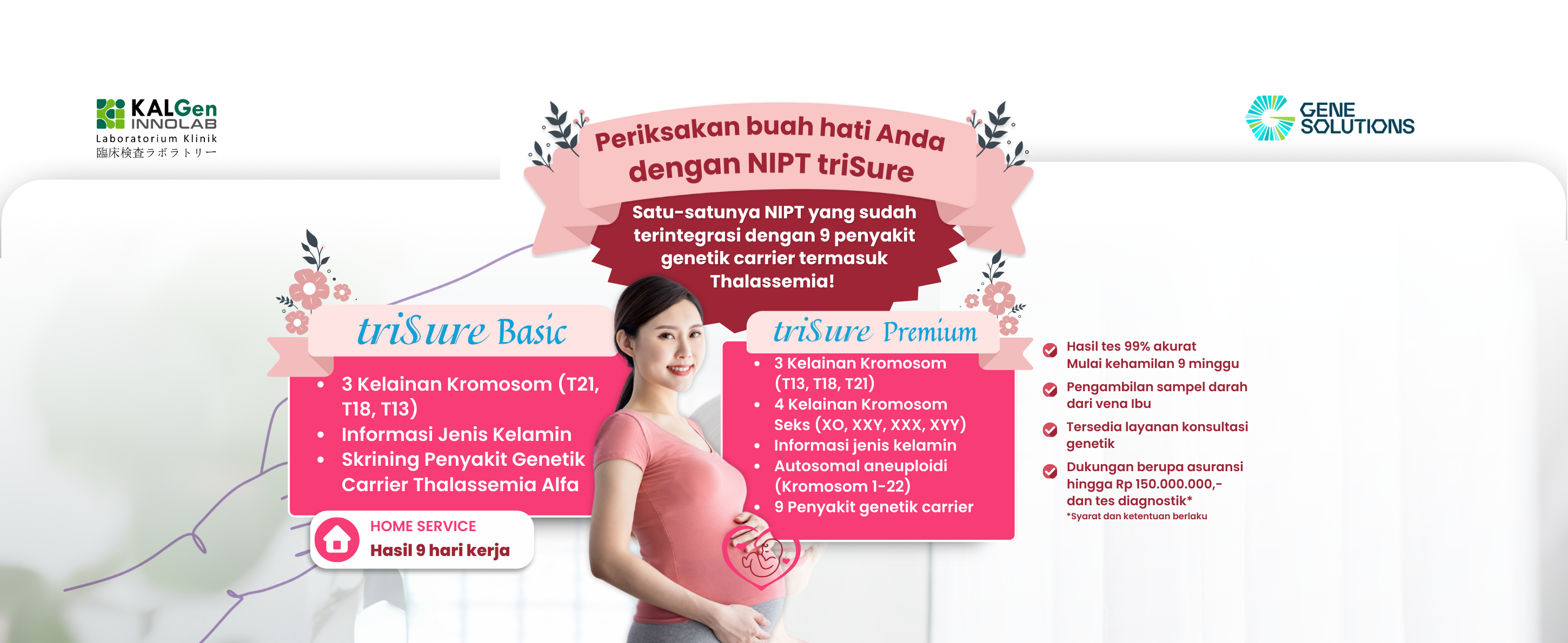 KALGen INNOLAB
Laboratorium Klinik
臨床検査ラボラトリー

GENE SOLUTIONS

Periksakan buah hati Anda dengan NIPT triSure

Satu-satunya NIPT yang sudah terintegrasi dengan 9 penyakit genetik carrier termasuk Thalassemia!

triSure Basic

- 3 Kelainan Kromosom (T21, T18, T13)
- Informasi Jenis Kelamin
- Skrining Penyakit Genetik Carrier Thalassemia Alfa

HOME SERVICE
Hasil 9 hari kerja

triSure Premium

- 3 Kelainan Kromosom (T13, T18, T21)
- 4 Kelainan Kromosom Seks (XO, XXY, XXX, XYY)
- Informasi jenis kelamin
- Autosomal aneuploidi (Kromosom 1-22)
- 9 Penyakit genetik carrier

Hasil tes 99% akurat
Mulai kehamilan 9 minggu

Pengambilan sampel darah dari vena Ibu

Tersedia layanan konsultasi genetik

Dukungan berupa asuransi hingga Rp 150.000.000,- dan tes diagnostik*
*Syarat dan ketentuan berlaku